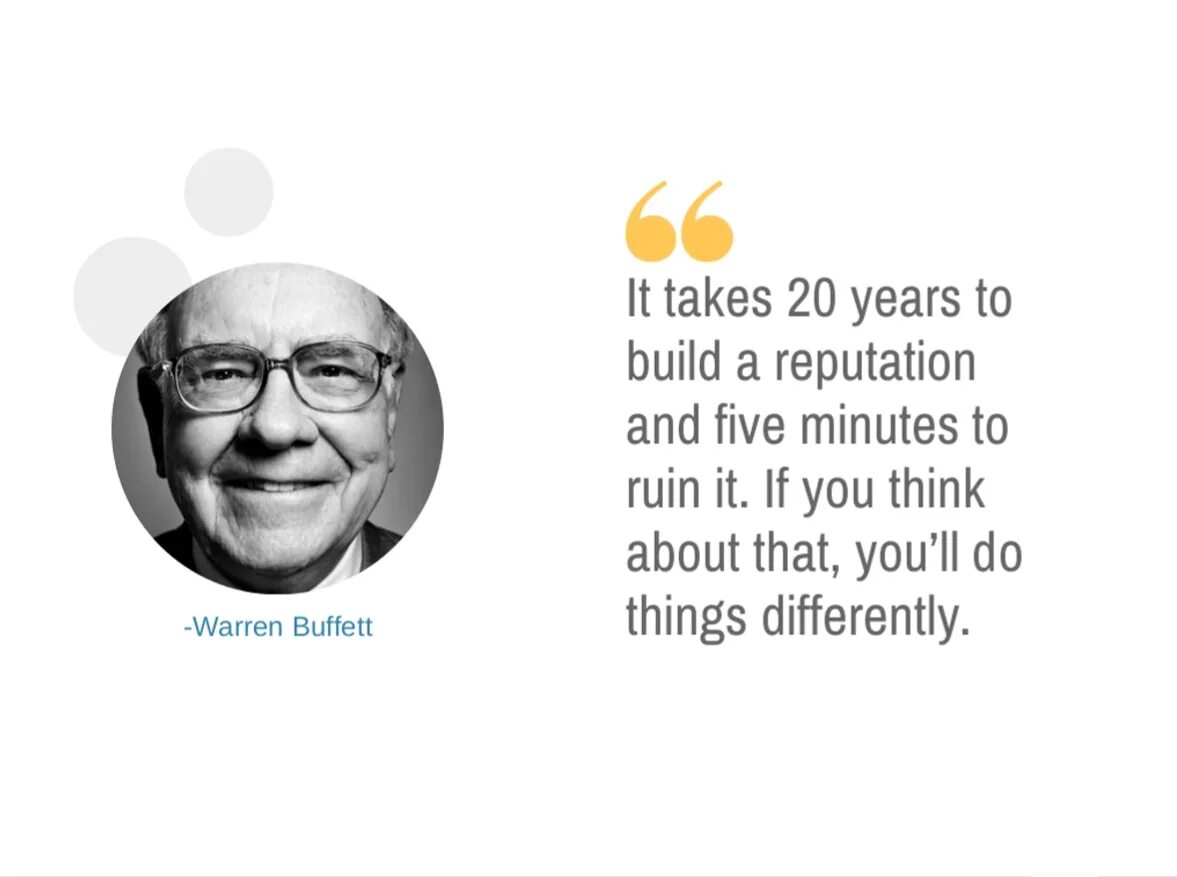 -Warren Buffett

“

It takes 20 years to build a reputation and five minutes to ruin it. If you think about that, you’ll do things differently.